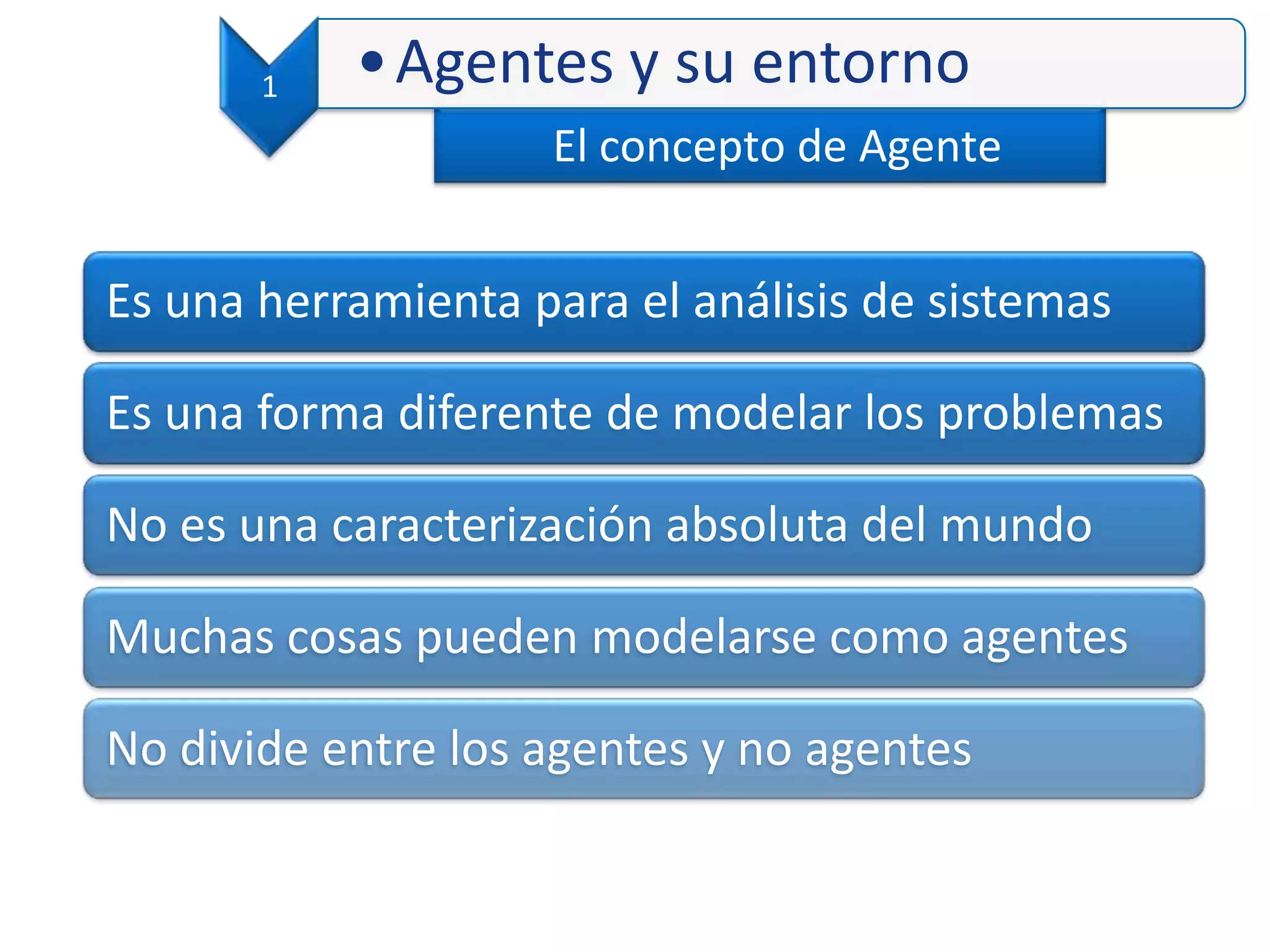 1

• Agentes y su entorno

El concepto de Agente

Es una herramienta para el análisis de sistemas

Es una forma diferente de modelar los problemas

No es una caracterización absoluta del mundo

Muchas cosas pueden modelarse como agentes

No divide entre los agentes y no agentes